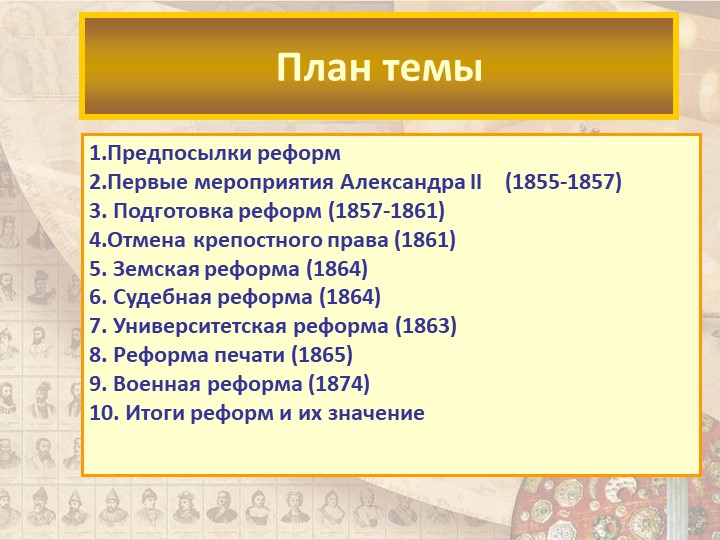 План темы

1.Предпосылки реформ
2.Первые мероприятия Александра II (1855-1857)
3. Подготовка реформ (1857-1861)
4.Отмена крепостного права (1861)
5. Земская реформа (1864)
6. Судебная реформа (1864)
7. Университетская реформа (1863)
8. Реформа печати (1865)
9. Военная реформа (1874)
10. Итоги реформ и их значение